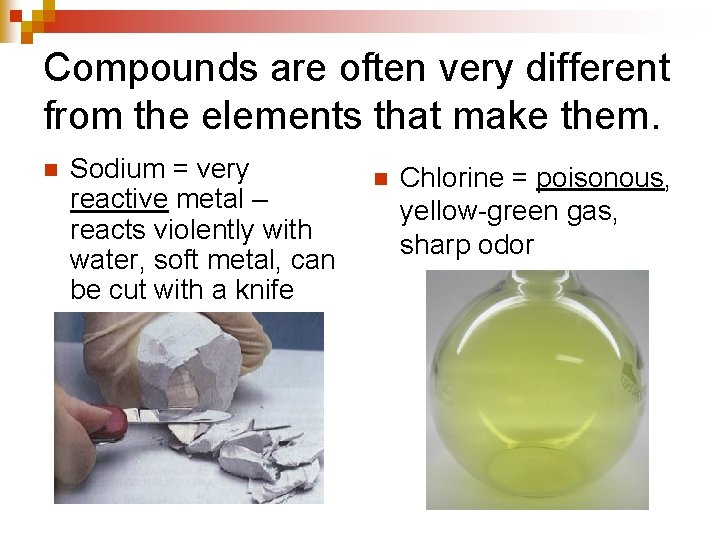 Compounds are often very different from the elements that make them.

Sodium = very reactive metal – reacts violently with water, soft metal, can be cut with a knife

Chlorine = poisonous, yellow-green gas, sharp odor